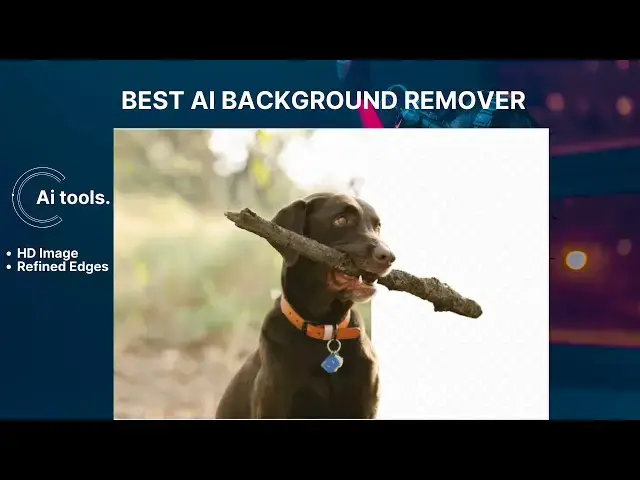 BEST AI BACKGROUND REMOVER

Ai tools.

• HD Image
• Refined Edges